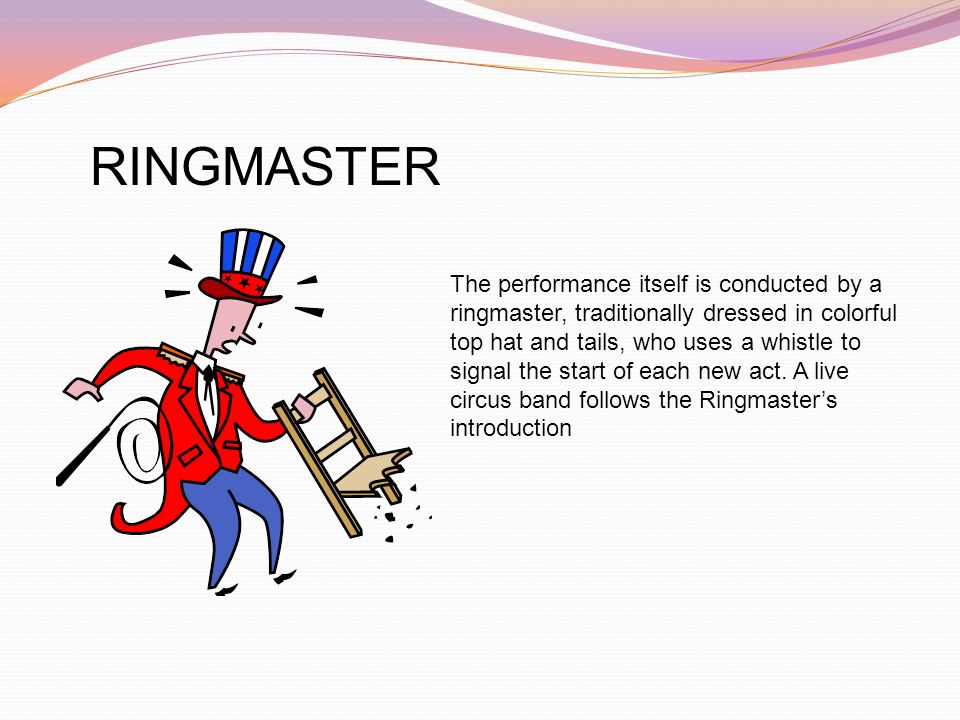 RINGMASTER

The performance itself is conducted by a ringmaster, traditionally dressed in colorful top hat and tails, who uses a whistle to signal the start of each new act. A live circus band follows the Ringmaster’s introduction